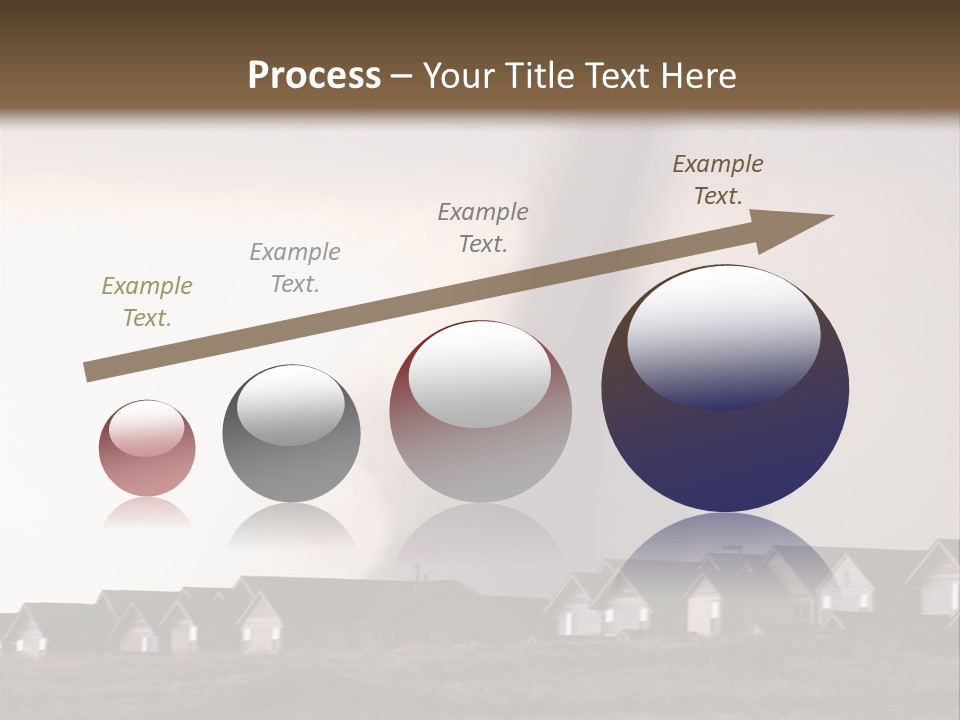 Process – Your Title Text Here

Example Text.

Example Text.

Example Text.

Example Text.